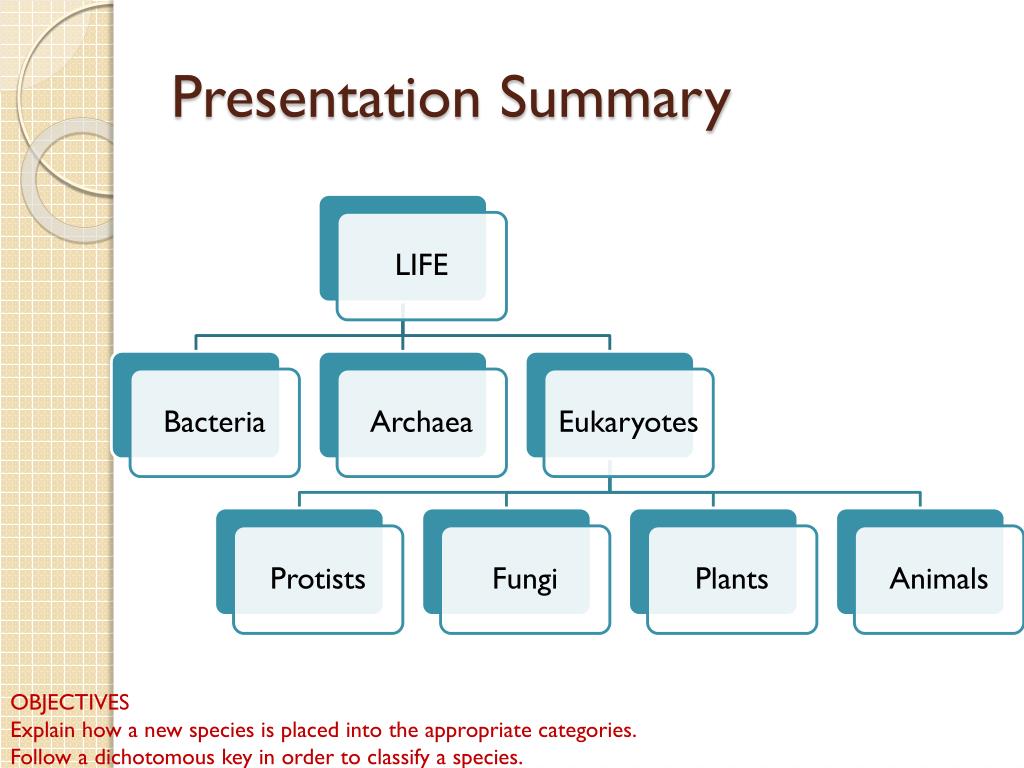 Presentation Summary

LIFE

Bacteria

Archaea

Eukaryotes

Protists

Fungi

Plants

Animals

OBJECTIVES
Explain how a new species is placed into the appropriate categories.
Follow a dichotomous key in order to classify a species.